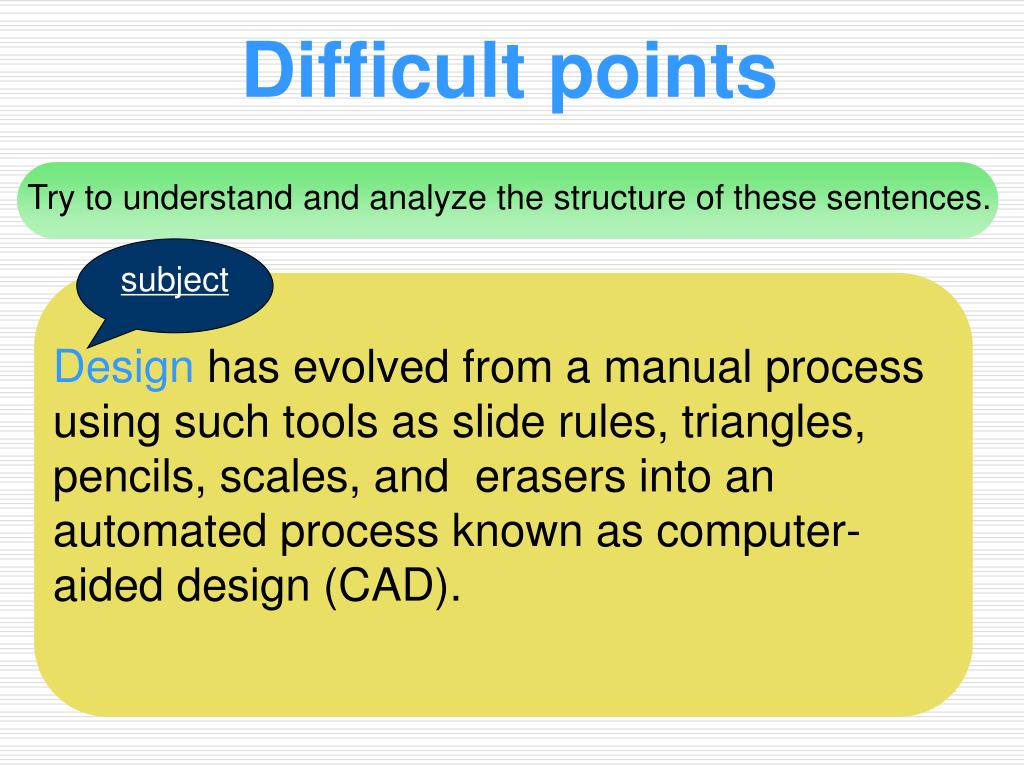 Difficult points

Try to understand and analyze the structure of these sentences.

subject

Design has evolved from a manual process using such tools as slide rules, triangles, pencils, scales, and erasers into an automated process known as computer-aided design (CAD).